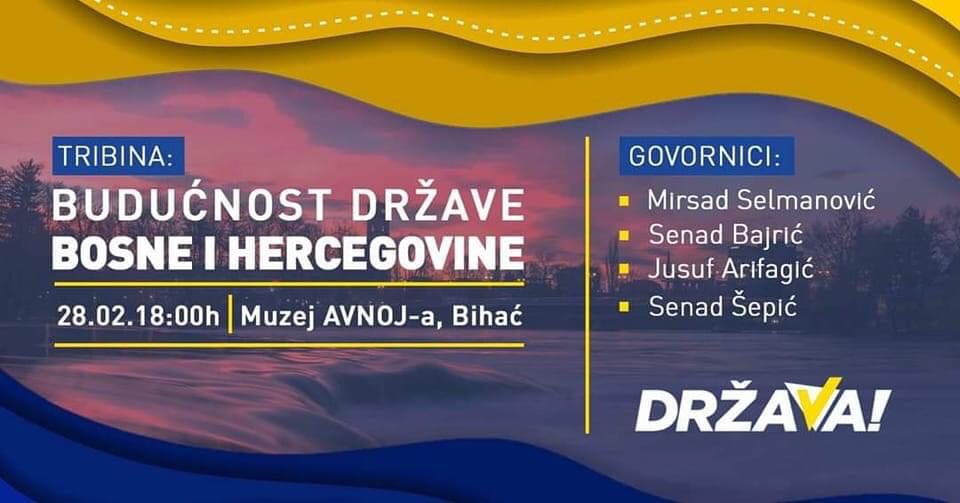 TRIBINA:

BUDUĆNOST DRŽAVE
BOSNE I HERCEGOVINE

28.02.18:00h | Muzej AVNOJ-a, Bihać

GOVORNICI:

Mirsad Selmanović
Senad Bajrić
Jusuf Arifagić
Senad Šepić

DRŽAVA!